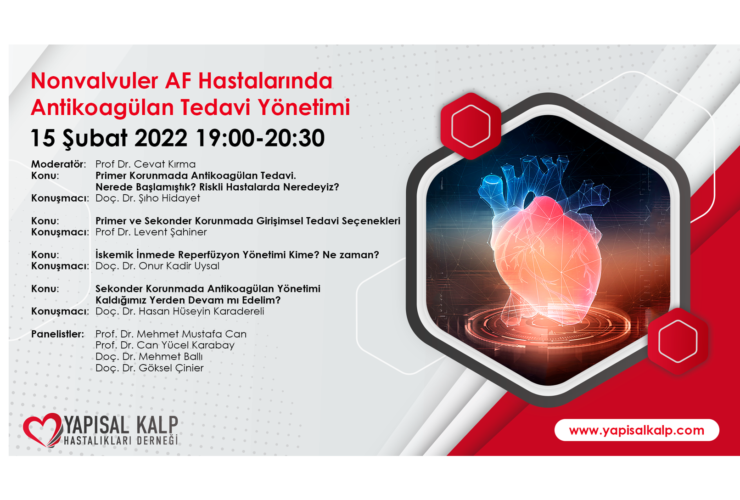 Nonvalvuler AF Hastalarında Antikoagülan Tedavi Yönetimi

15 Şubat 2022 19:00-20:30

Moderatör: Prof Dr. Cevat Kırma
Konu: Primer Korunmada Antikoagülan Tedavi. Nerede Başlamıştık? Riskli Hastalarda Neredeyiz?
Konuşmacı: Doç. Dr. Şiho Hidayet

Konu: Primer ve Sekonder Korunmada Girişimsel Tedavi Seçenekleri
Konuşmacı: Prof Dr. Levent Şahiner

Konu: İskemik İnmede Reperfüzyon Yönetimi Kime? Ne zaman?
Konuşmacı: Doç. Dr. Onur Kadir Uysal

Konu: Sekonder Korunmada Antikoagülan Yönetimi Kaldığımız Yerden Devam mı Edelim?
Konuşmacı: Doç. Dr. Hasan Hüseyin Karadereli

Panelistler: Prof. Dr. Mehmet Mustafa Can
Prof. Dr. Can Yücel Karabay
Doç. Dr. Mehmet Ballı
Doç. Dr. Göksel Çinier

YAPISAL KALP HASTALIKLARI DERNEĞİ

www.yapisalkalp.com